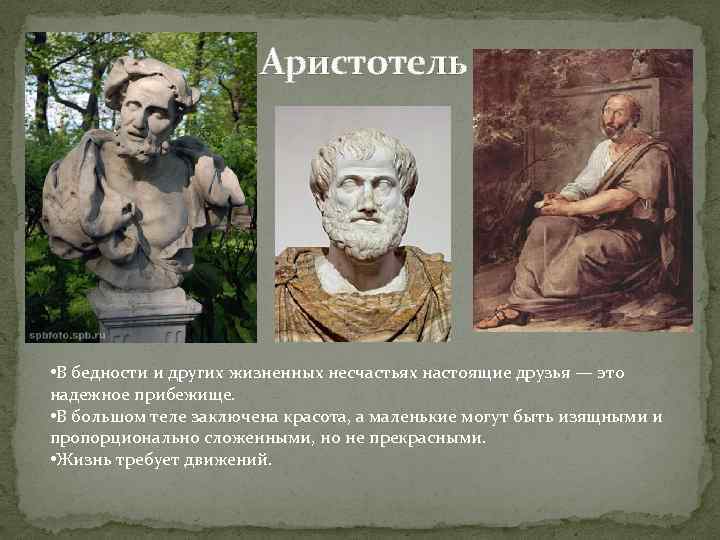 Аристотель

spbfoto.spb.ru

•В бедности и других жизненных несчастьях настоящие друзья — это надежное прибежище.
•В большом теле заключена красота, а маленькие могут быть изящными и пропорционально сложенными, но не прекрасными.
•Жизнь требует движений.